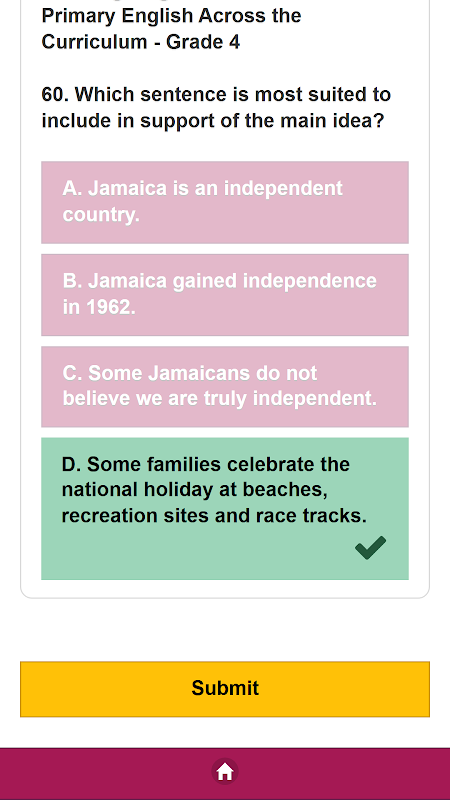 Primary English Across the Curriculum - Grade 4

60. Which sentence is most suited to include in support of the main idea?

A. Jamaica is an independent country.

B. Jamaica gained independence in 1962.

C. Some Jamaicans do not believe we are truly independent.

D. Some families celebrate the national holiday at beaches, recreation sites and race tracks.

Submit